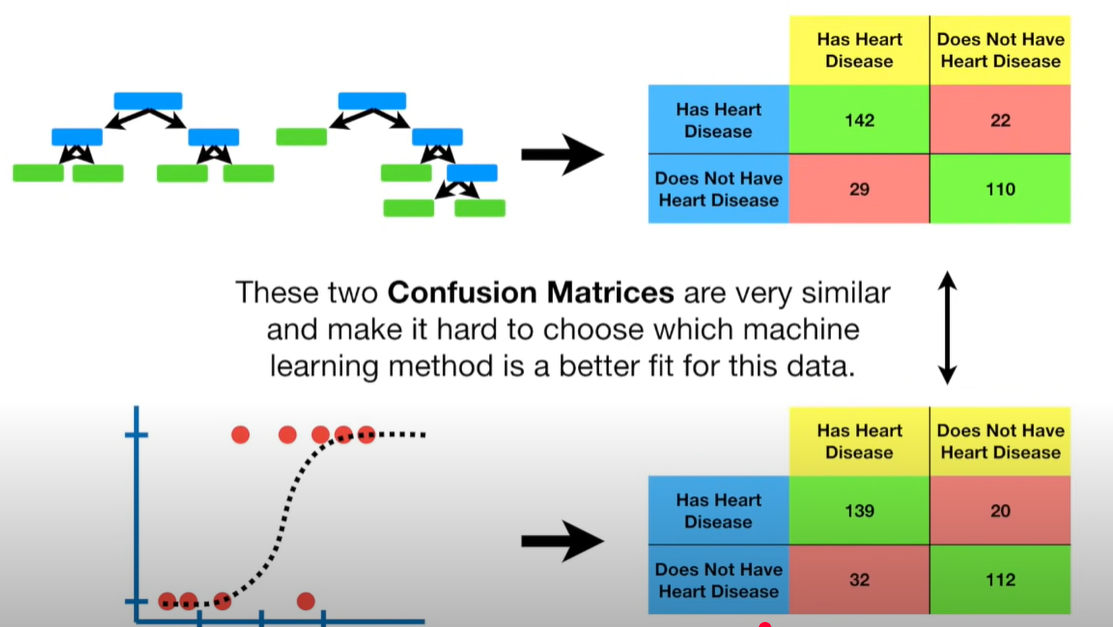 | | Has Heart Disease | Does Not Have Heart Disease |
|---|---|---|
| Has Heart Disease | 142 | 22 |
| Does Not Have Heart Disease | 29 | 110 |

These two **Confusion Matrices** are very similar and make it hard to choose which machine learning method is a better fit for this data.

| | Has Heart Disease | Does Not Have Heart Disease |
|---|---|---|
| Has Heart Disease | 139 | 20 |
| Does Not Have Heart Disease | 32 | 112 |